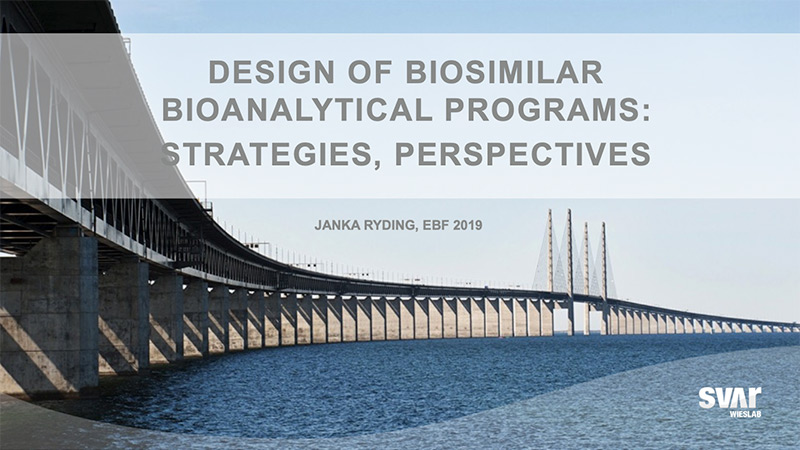 DESIGN OF BIOSIMILAR BIOANALYTICAL PROGRAMS: STRATEGIES, PERSPECTIVES

JANKA RYDING, EBF 2019

SVAR
WIESLAB